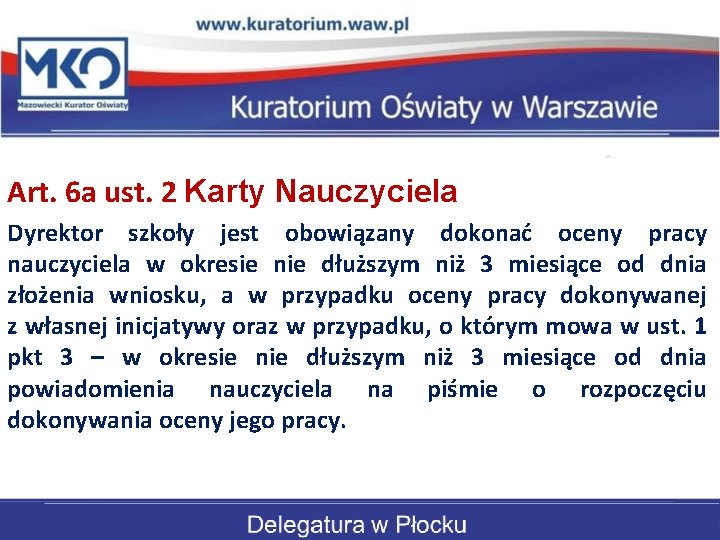 www.kuratorium.waw.pl

MKO
Mazowiecki Kurator Oświaty

Kuratorium Oświaty w Warszawie

Art. 6a ust. 2 Karty Nauczyciela

Dyrektor szkoły jest obowiązany dokonać oceny pracy nauczyciela w okresie nie dłuższym niż 3 miesiące od dnia złożenia wniosku, a w przypadku oceny pracy dokonywanej z własnej inicjatywy oraz w przypadku, o którym mowa w ust. 1 pkt 3 – w okresie nie dłuższym niż 3 miesiące od dnia powiadomienia nauczyciela na piśmie o rozpoczęciu dokonywania oceny jego pracy.

Delegatura w Płocku